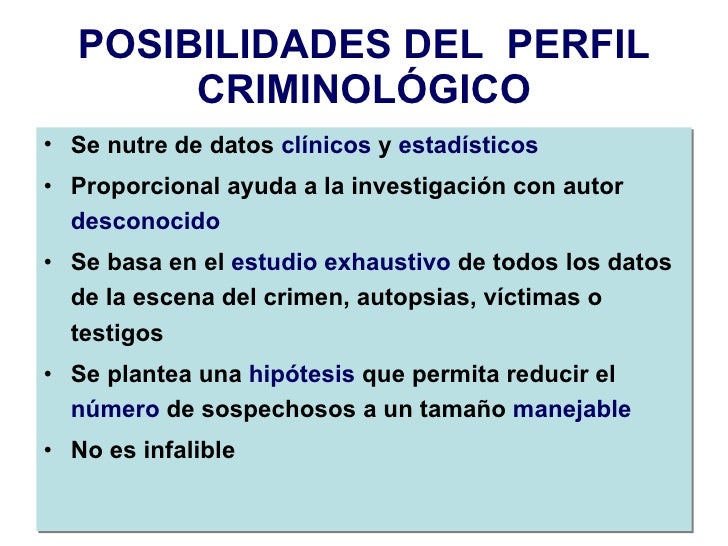 POSIBILIDADES DEL PERFIL CRIMINOLÓGICO

• Se nutre de datos clínicos y estadísticos
• Proporcional ayuda a la investigación con autor desconocido
• Se basa en el estudio exhaustivo de todos los datos de la escena del crimen, autopsias, víctimas o testigos
• Se plantea una hipótesis que permita reducir el número de sospechosos a un tamaño manejable
• No es infalible